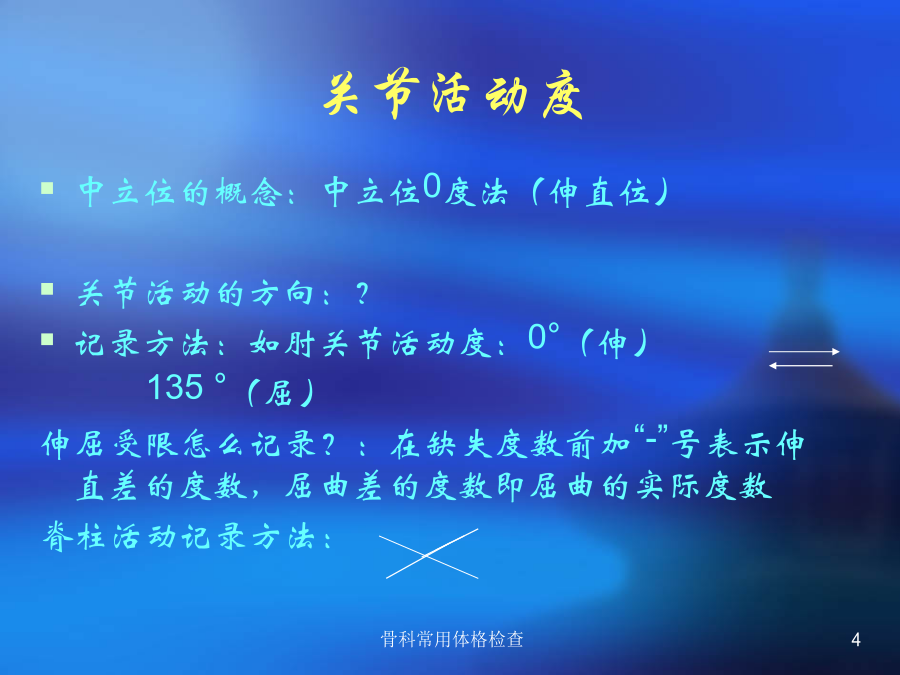 关节活动度

▪ 中立位的概念：中立位0度法（伸直位）

▪ 关节活动的方向：？

▪ 记录方法：如肘关节活动度：0°（伸）
135 °（屈）

伸屈受限怎么记录？：在缺失度数前加“-”号表示伸直差的度数，屈曲差的度数即屈曲的实际度数

脊柱活动记录方法：

骨科常用体格检查

4